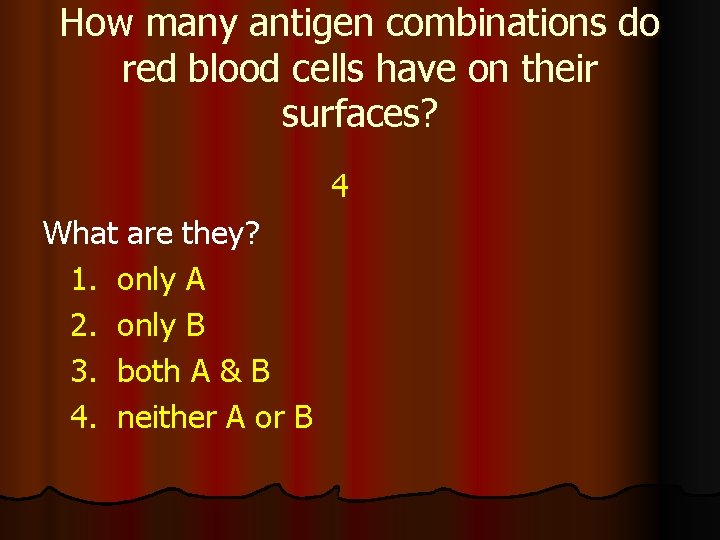 How many antigen combinations do red blood cells have on their surfaces?

4

What are they?

1. only A
2. only B
3. both A & B
4. neither A or B